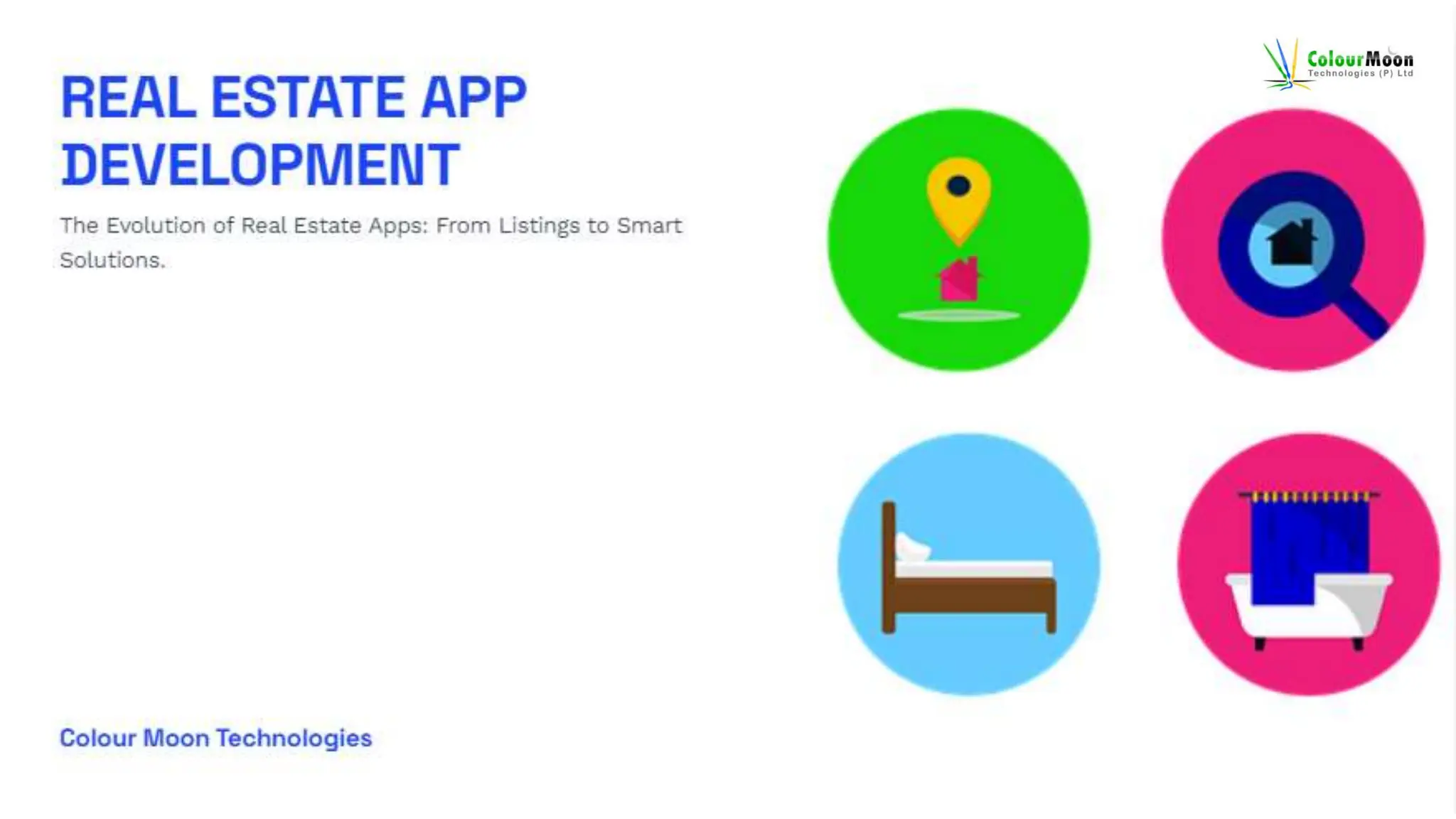 ColourMoon
Technologies (P) Ltd

REAL ESTATE APP DEVELOPMENT

The Evolution of Real Estate Apps: From Listings to Smart Solutions.

Colour Moon Technologies